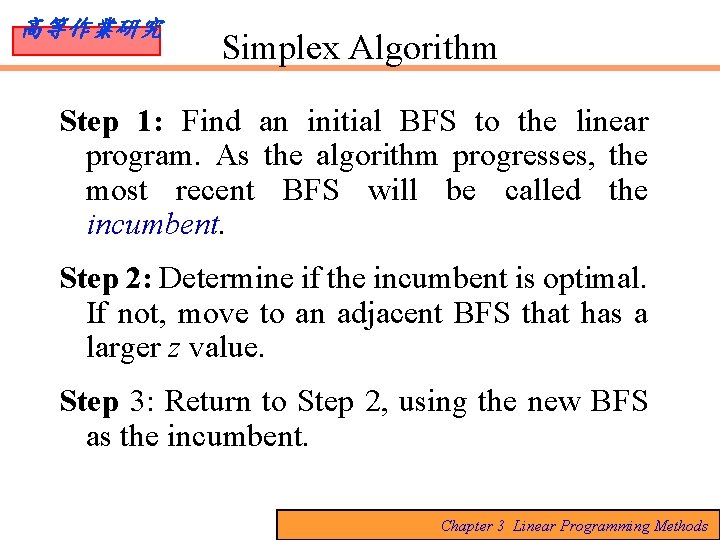 高等作業研究

Simplex Algorithm

Step 1: Find an initial BFS to the linear program. As the algorithm progresses, the most recent BFS will be called the incumbent.

Step 2: Determine if the incumbent is optimal. If not, move to an adjacent BFS that has a larger $z$ value.

Step 3: Return to Step 2, using the new BFS as the incumbent.

Chapter 3 Linear Programming Methods